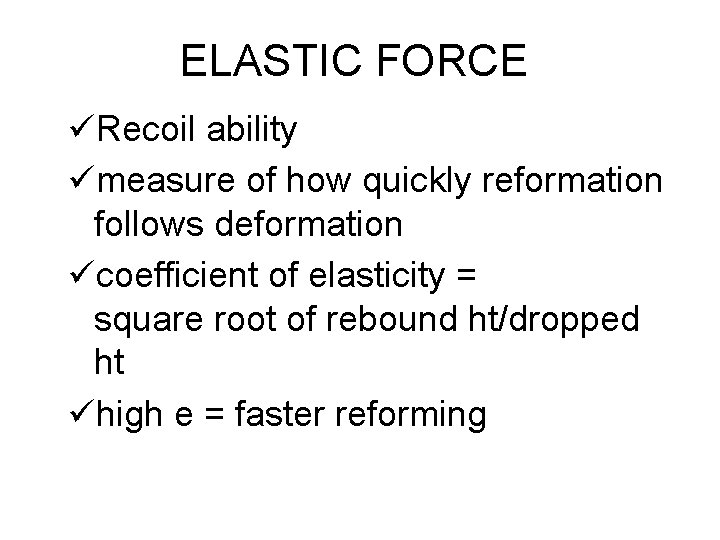 ELASTIC FORCE

✓Recoil ability

✓measure of how quickly reformation follows deformation

✓coefficient of elasticity = square root of rebound ht/dropped ht

✓high e = faster reforming